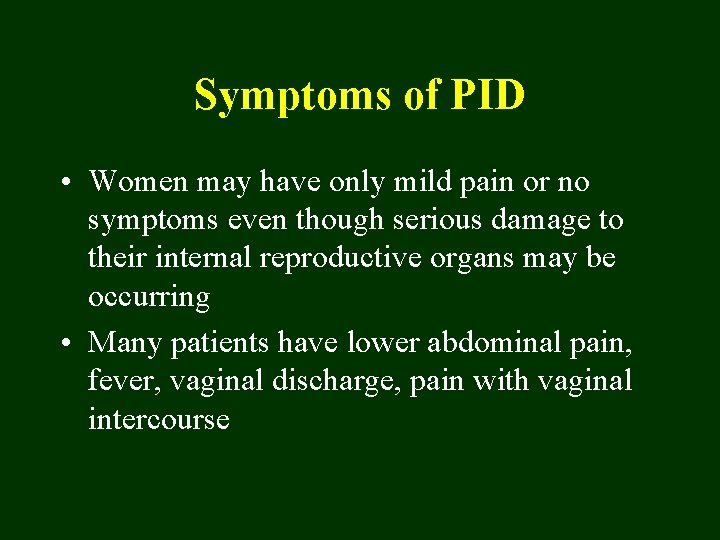 Symptoms of PID

• Women may have only mild pain or no symptoms even though serious damage to their internal reproductive organs may be occurring

• Many patients have lower abdominal pain, fever, vaginal discharge, pain with vaginal intercourse